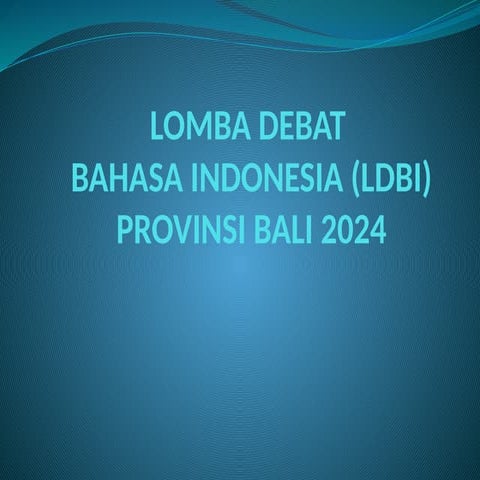 LOMBA DEBAT
BAHASA INDONESIA (LDBI)
PROVINSI BALI 2024